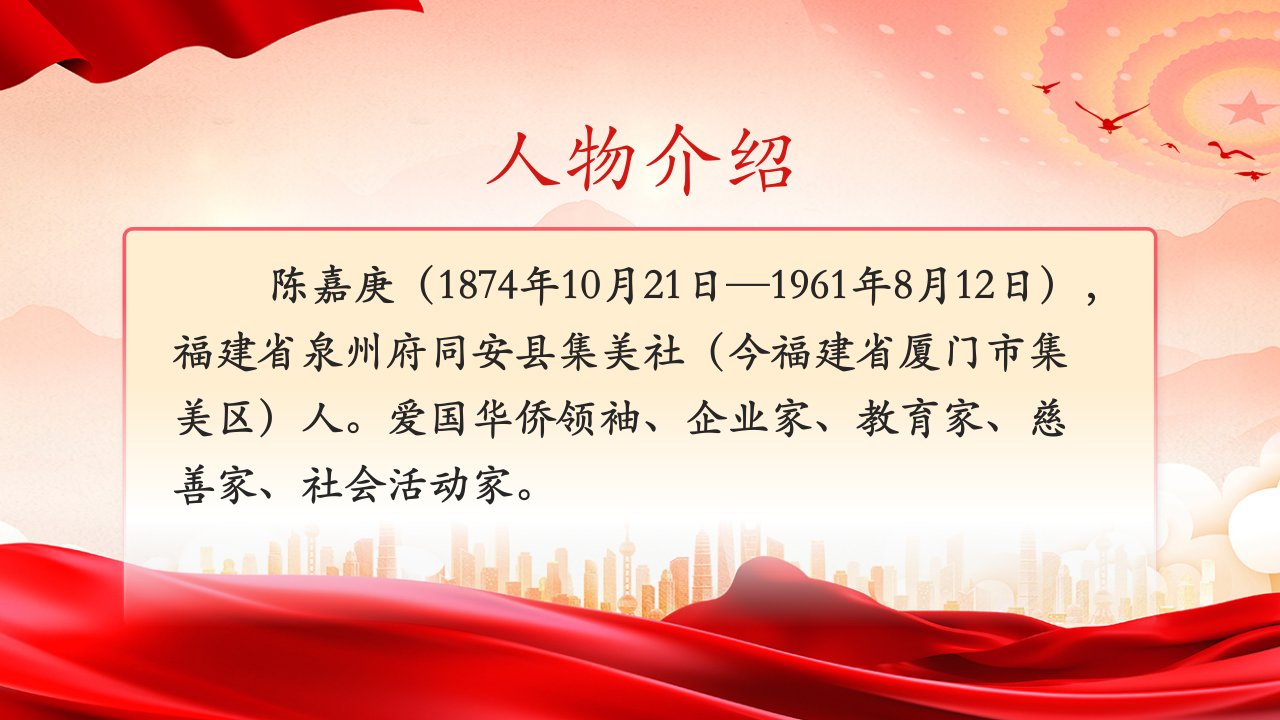 人物介绍

陈嘉庚（1874年10月21日—1961年8月12日），福建省泉州府同安县集美社（今福建省厦门市集美区）人。爱国华侨领袖、企业家、教育家、慈善家、社会活动家。